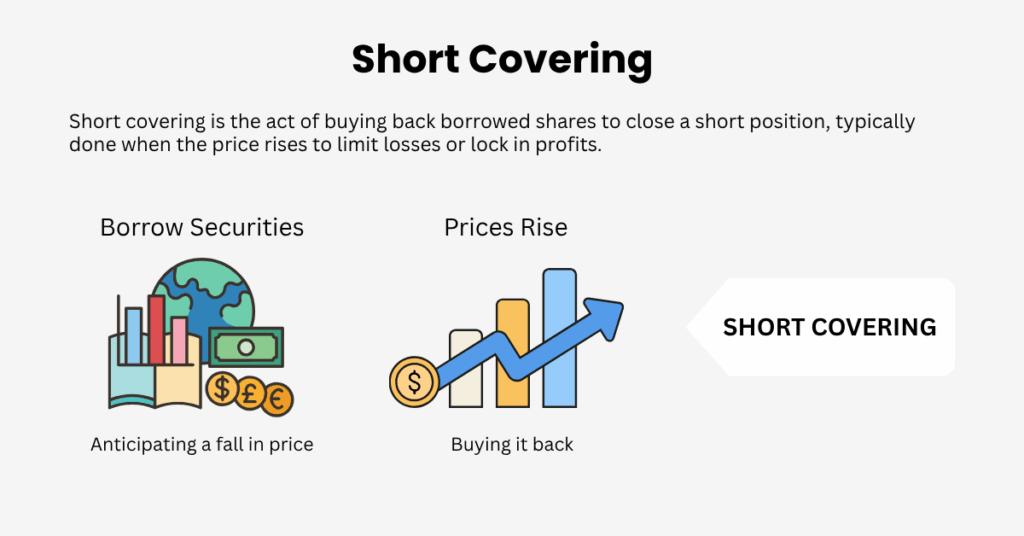 Short Covering

Short covering is the act of buying back borrowed shares to close a short position, typically done when the price rises to limit losses or lock in profits.

Borrow Securities

$ £ €

Anticipating a fall in price

Prices Rise

$

Buying it back

SHORT COVERING